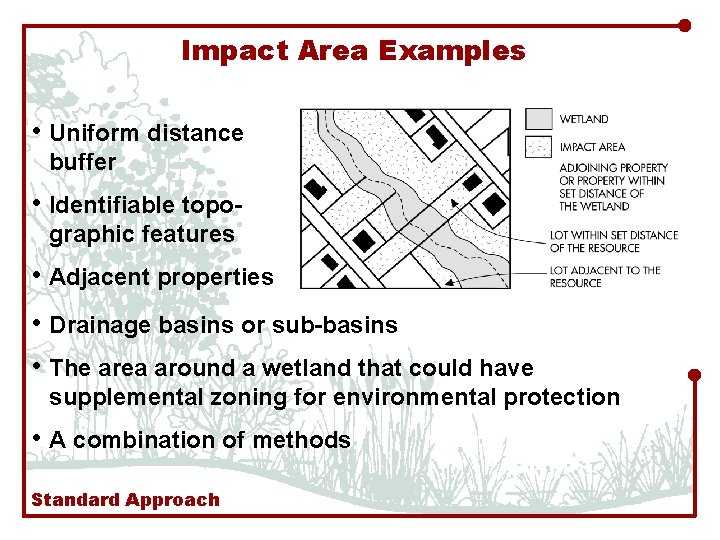 Impact Area Examples

• Uniform distance buffer

• Identifiable topographic features

• Adjacent properties

WETLAND

IMPACT AREA

ADJOINING PROPERTY OR PROPERTY WITHIN SET DISTANCE OF THE WETLAND

LOT WITHIN SET DISTANCE OF THE RESOURCE

LOT ADJACENT TO THE RESOURCE

• Drainage basins or sub-basins

• The area around a wetland that could have supplemental zoning for environmental protection

• A combination of methods

Standard Approach